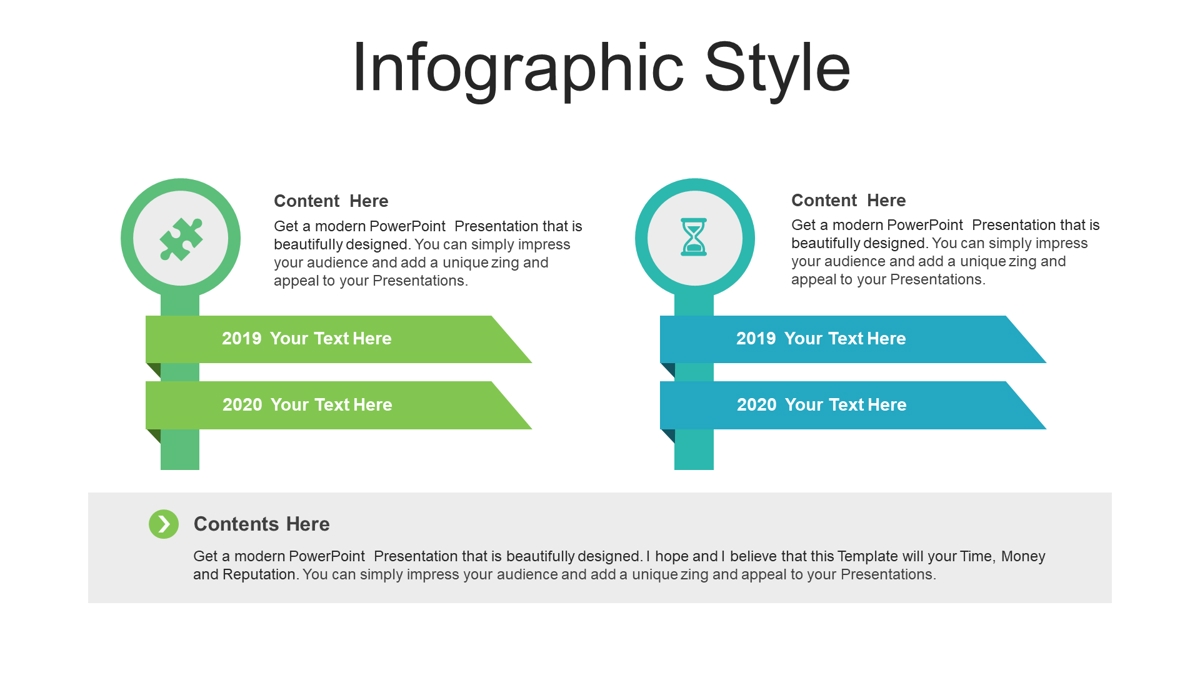 Infographic Style

Content Here
Get a modern PowerPoint Presentation that is beautifully designed. You can simply impress your audience and add a unique zing and appeal to your Presentations.

2019 Your Text Here

2020 Your Text Here

Content Here
Get a modern PowerPoint Presentation that is beautifully designed. You can simply impress your audience and add a unique zing and appeal to your Presentations.

2019 Your Text Here

2020 Your Text Here

Contents Here
Get a modern PowerPoint Presentation that is beautifully designed. I hope and I believe that this Template will your Time, Money and Reputation. You can simply impress your audience and add a unique zing and appeal to your Presentations.